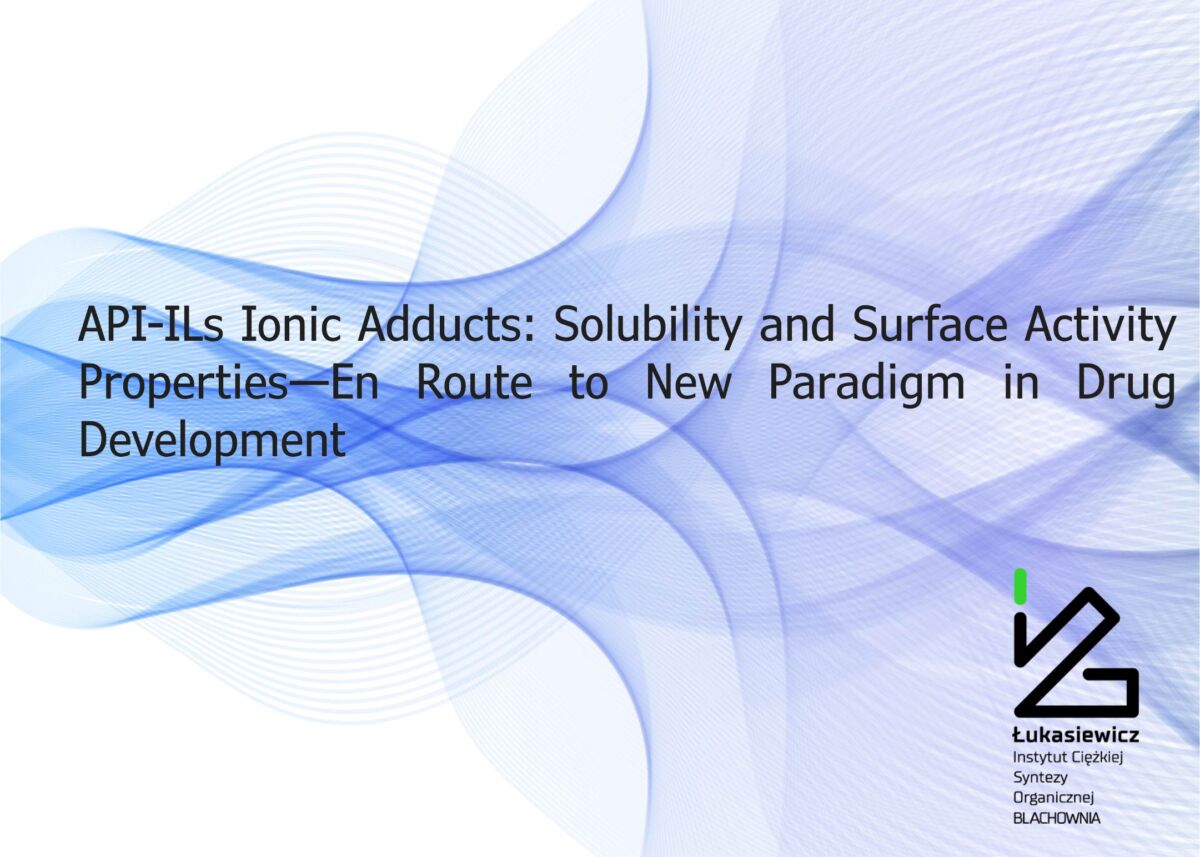 API-ILs Ionic Adducts: Solubility and Surface Activity Properties—En Route to New Paradigm in Drug Development

Łukasiewicz
Instytut Ciężkiej Syntezy Organicznej
BLACHOWNIA